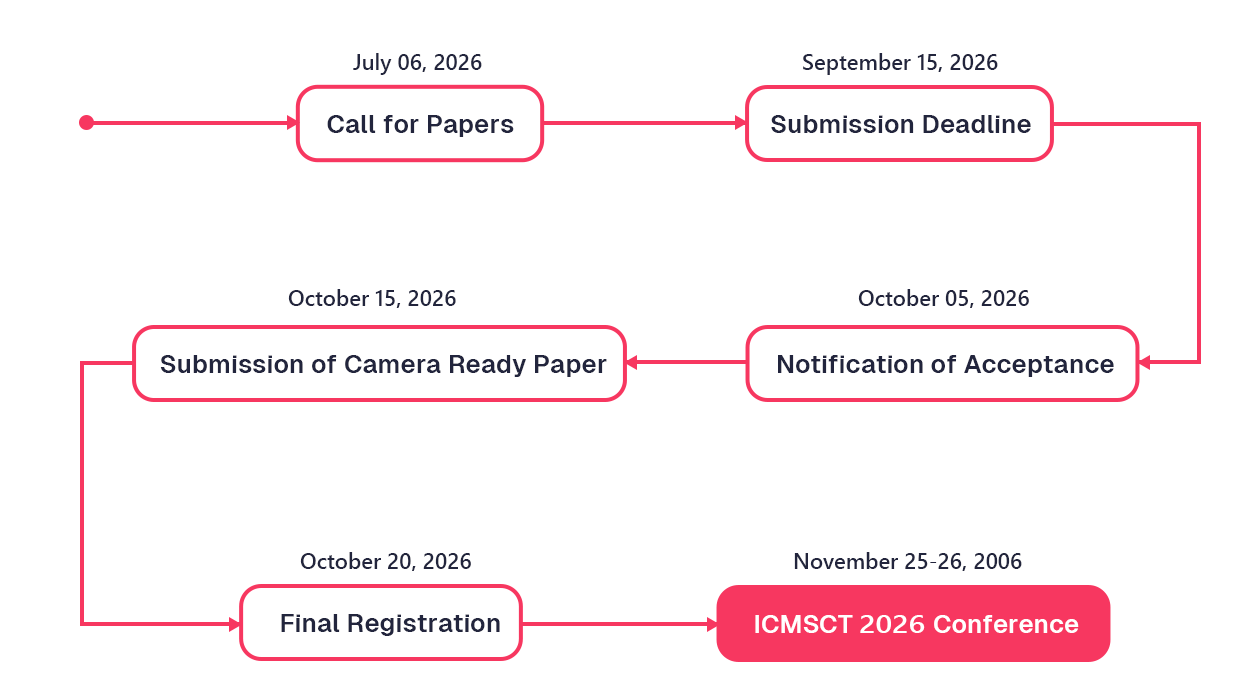 July 06, 2026
Call for Papers

September 15, 2026
Submission Deadline

October 05, 2026
Notification of Acceptance

October 15, 2026
Submission of Camera Ready Paper

October 20, 2026
Final Registration

November 25-26, 2006
ICMSCT 2026 Conference